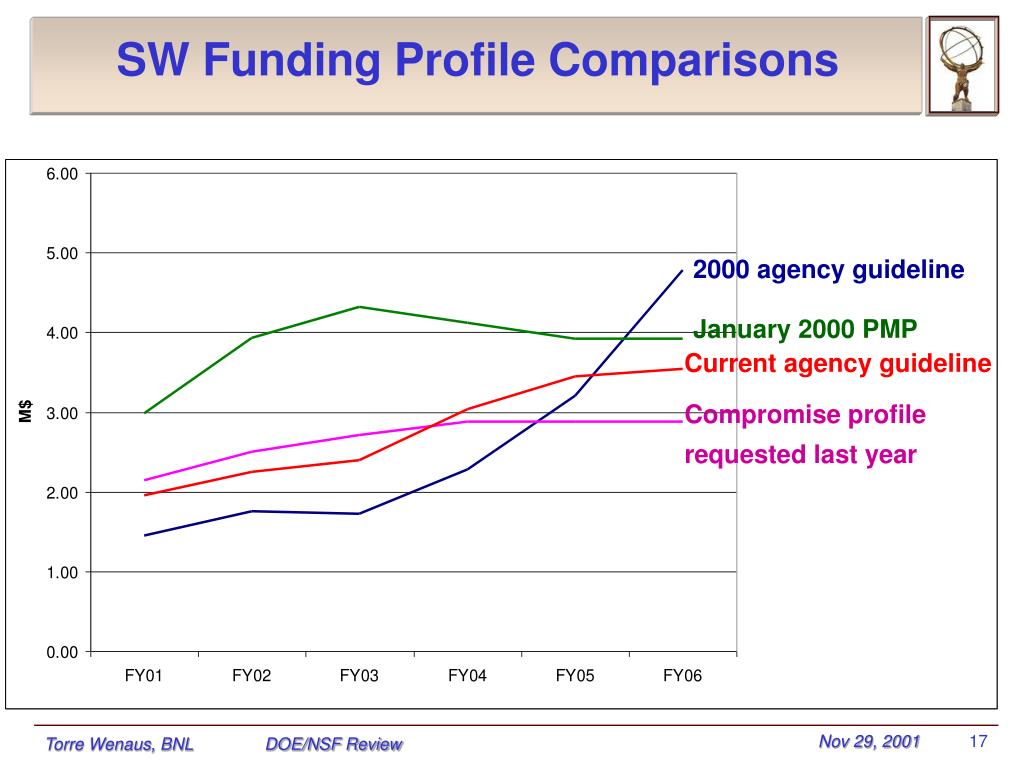 SW Funding Profile Comparisons

6.00
5.00
4.00
3.00
2.00
1.00
0.00

M$

FY01 FY02 FY03 FY04 FY05 FY06

2000 agency guideline
January 2000 PMP
Current agency guideline
Compromise profile requested last year

Torre Wenaus, BNL DOE/NSF Review Nov 29, 2001 17